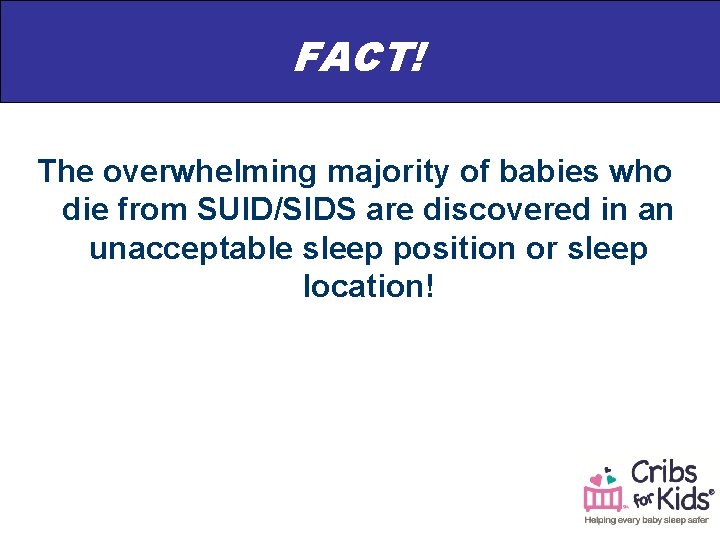 FACT!

The overwhelming majority of babies who die from SUID/SIDS are discovered in an unacceptable sleep position or sleep location!

Cribs for Kids®
Helping every baby sleep safer